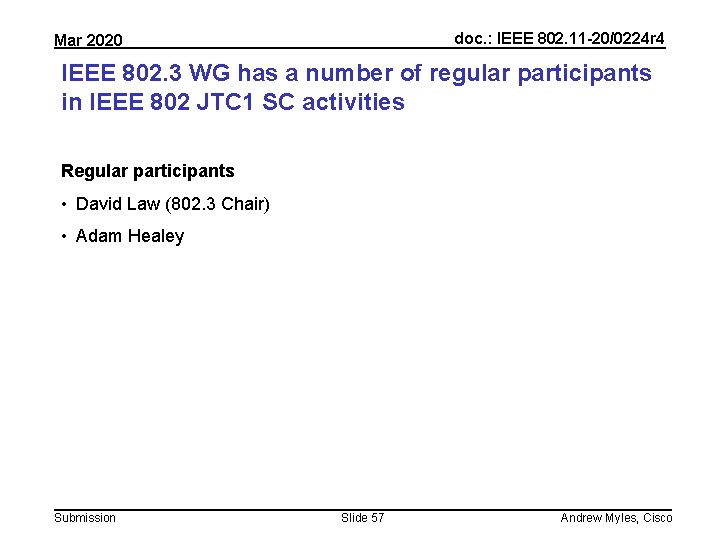 Mar 2020

doc.: IEEE 802.11-20/0224r4

IEEE 802.3 WG has a number of regular participants in IEEE 802 JTC1 SC activities

Regular participants

• David Law (802.3 Chair)

• Adam Healey

Submission

Slide 57

Andrew Myles, Cisco